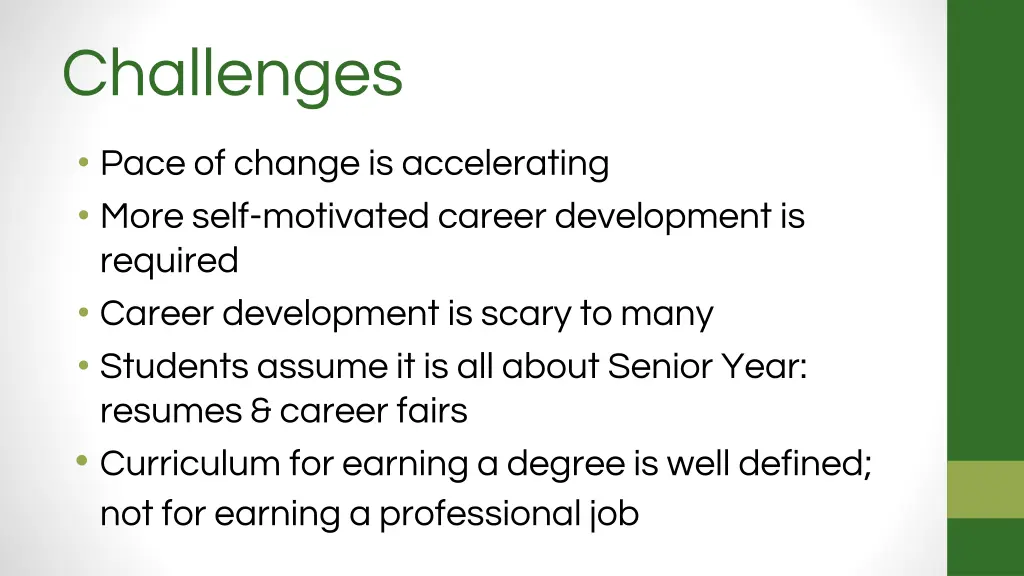 Challenges

• Pace of change is accelerating
• More self-motivated career development is required
• Career development is scary to many
• Students assume it is all about Senior Year: resumes & career fairs
• Curriculum for earning a degree is well defined; not for earning a professional job